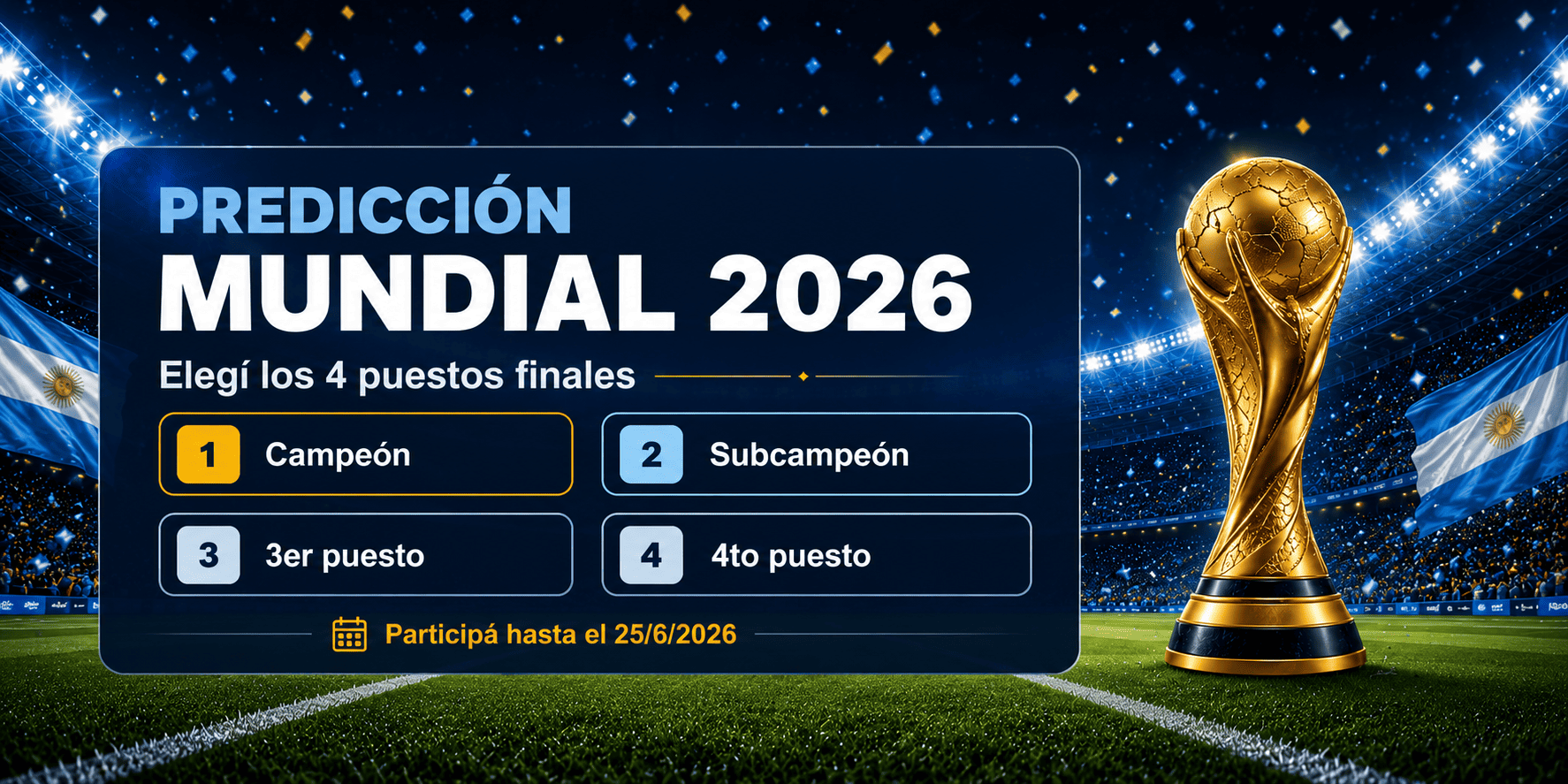 PREDICCIÓN
MUNDIAL 2026

Elegí los 4 puestos finales

1 Campeón
2 Subcampeón
3 3er puesto
4 4to puesto

Participá hasta el 25/6/2026